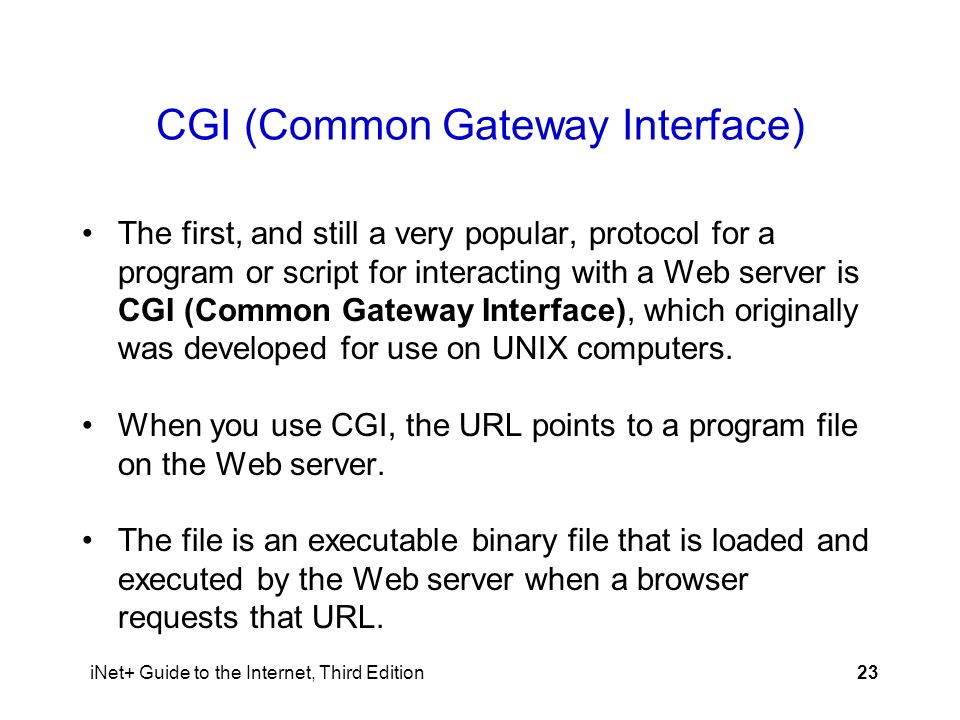 CGI (Common Gateway Interface)

• The first, and still a very popular, protocol for a program or script for interacting with a Web server is CGI (Common Gateway Interface), which originally was developed for use on UNIX computers.

• When you use CGI, the URL points to a program file on the Web server.

• The file is an executable binary file that is loaded and executed by the Web server when a browser requests that URL.

iNet+ Guide to the Internet, Third Edition

23